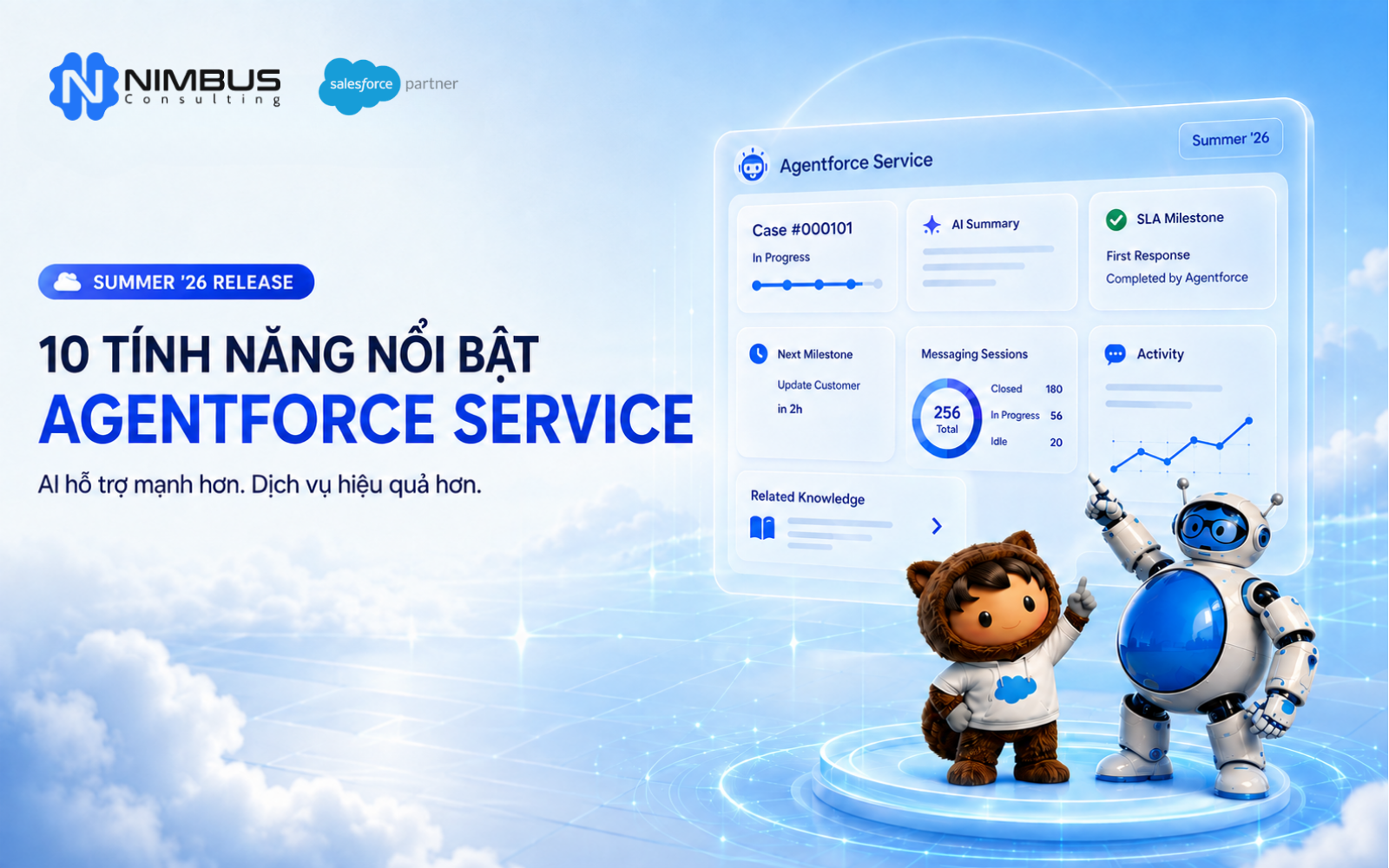 NIMBUS
Consulting

salesforce partner

SUMMER '26 RELEASE

10 TÍNH NĂNG NỔI BẬT
AGENTFORCE SERVICE

AI hỗ trợ mạnh hơn. Dịch vụ hiệu quả hơn.

Agentforce Service

Summer '26

Case #000101
In Progress

AI Summary

SLA Milestone
First Response
Completed by Agentforce

Next Milestone
Update Customer
in 2h

Messaging Sessions
256
Total
Closed 180
In Progress 56
Idle 20

Activity

Related Knowledge